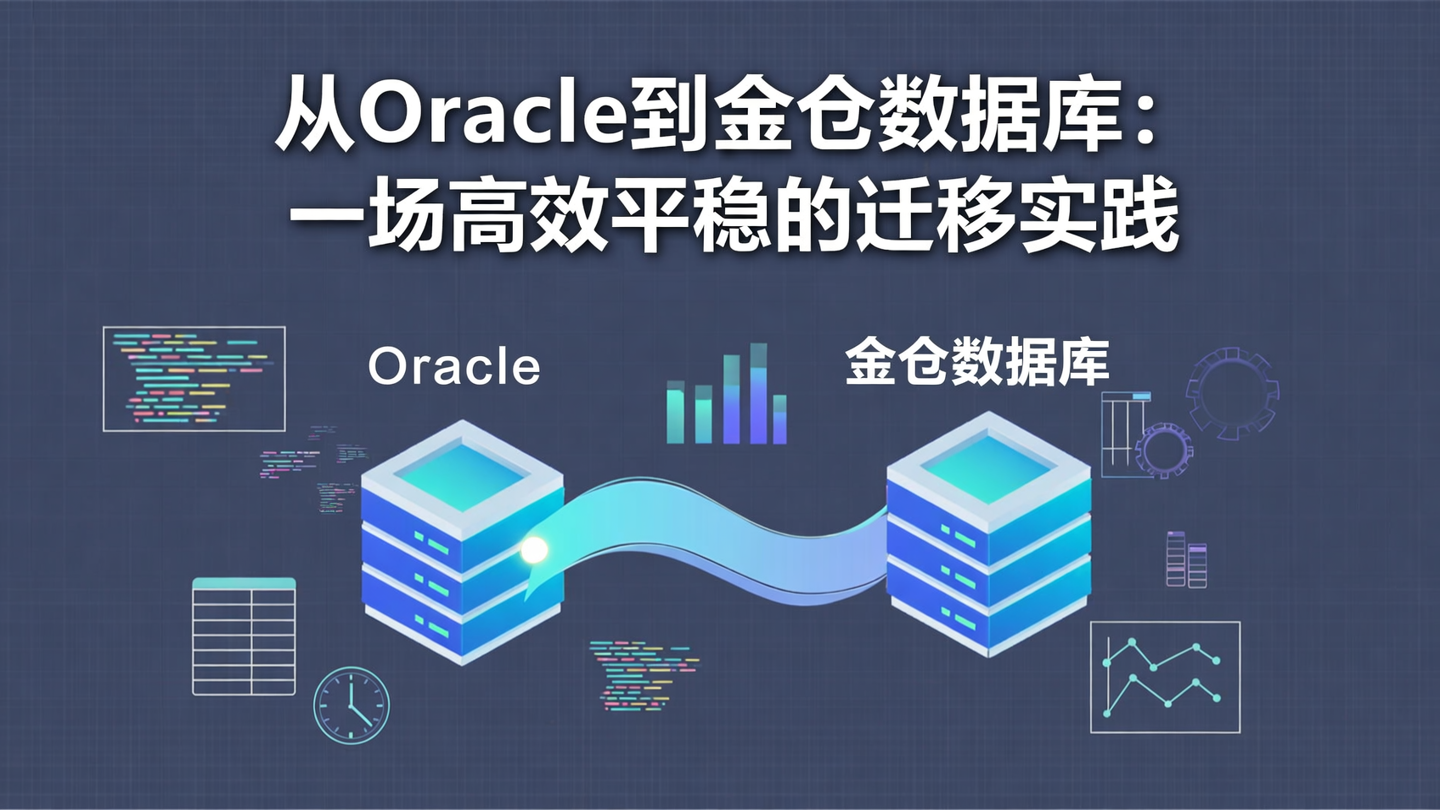 从Oracle到金仓数据库：
一场高效平稳的迁移实践

Oracle

金仓数据库